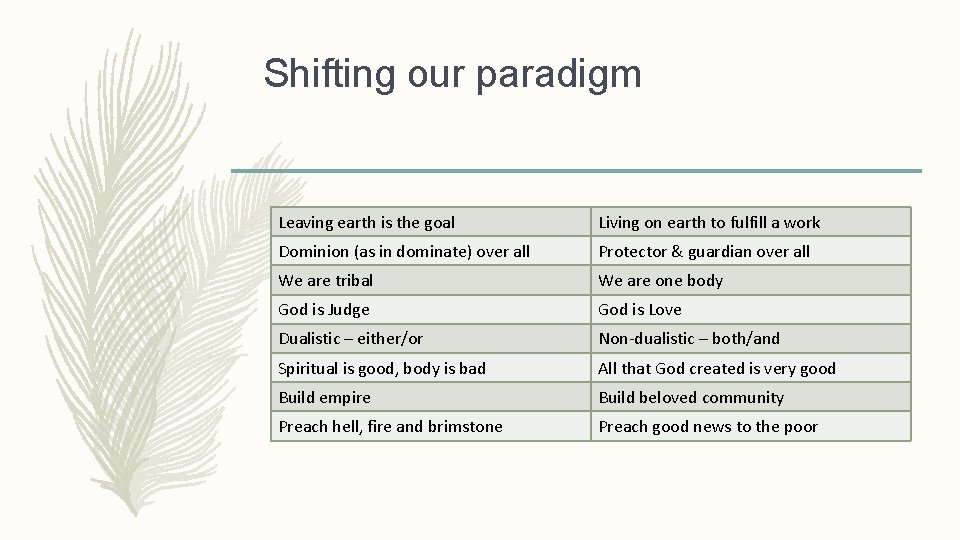 Shifting our paradigm

| Leaving earth is the goal | Living on earth to fulfill a work |
|---|---|
| Dominion (as in dominate) over all | Protector & guardian over all |
| We are tribal | We are one body |
| God is Judge | God is Love |
| Dualistic – either/or | Non-dualistic – both/and |
| Spiritual is good, body is bad | All that God created is very good |
| Build empire | Build beloved community |
| Preach hell, fire and brimstone | Preach good news to the poor |